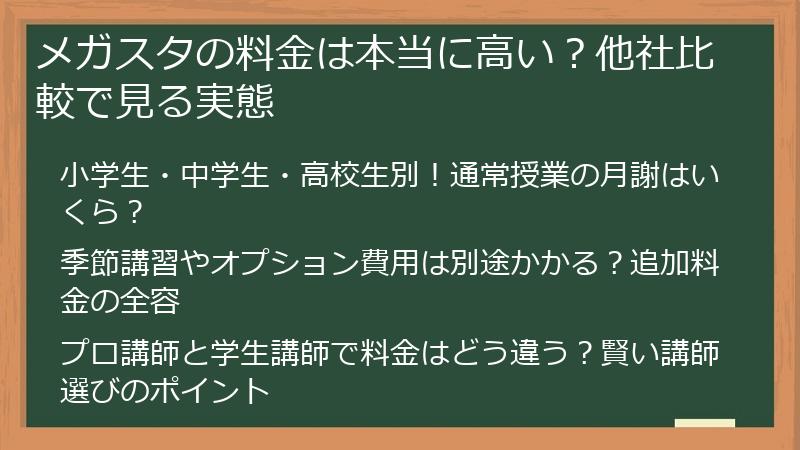 メガスタの料金は本当に高い？他社比較で見る実態

小学生・中学生・高校生別！通常授業の月謝はいくら？

季節講習やオプション費用は別途かかる？追加料金の全容

プロ講師と学生講師で料金はどう違う？賢い講師選びのポイント